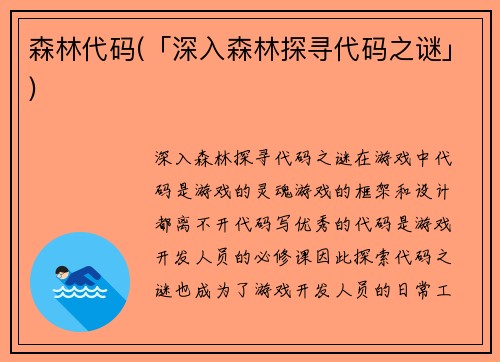 森林代码(「深入森林探寻代码之谜」)

深入森林探寻代码之谜在游戏中代码是游戏的灵魂游戏的框架和设计都离不开代码写优秀的代码是游戏开发人员的必修课因此探索代码之谜也成为了游戏开发人员的日常工